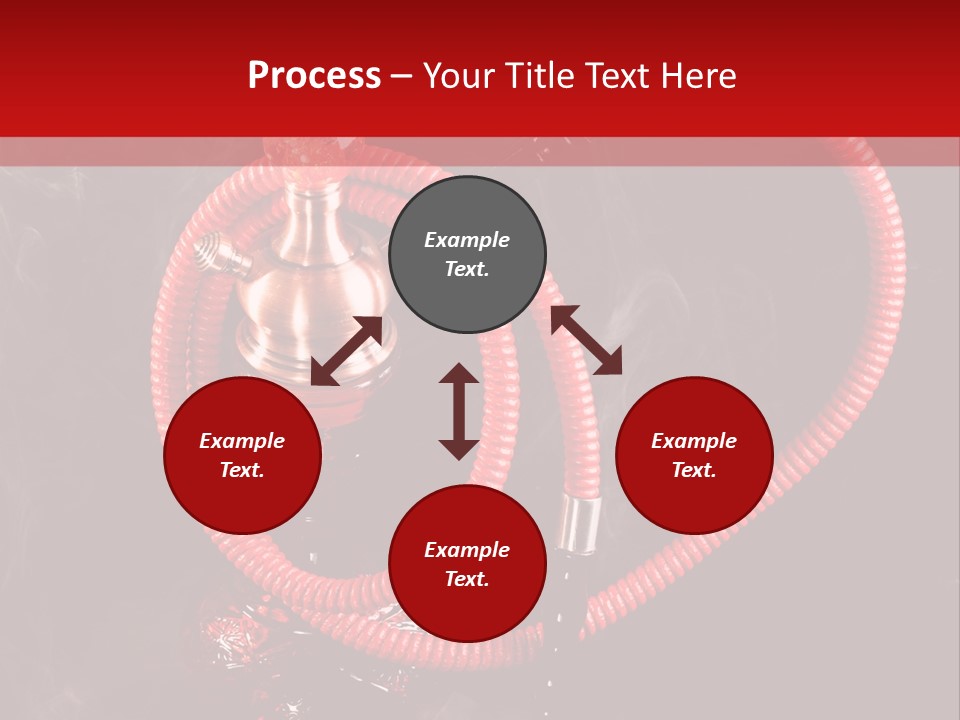 Process – Your Title Text Here

Example Text.

Example Text.

Example Text.

Example Text.